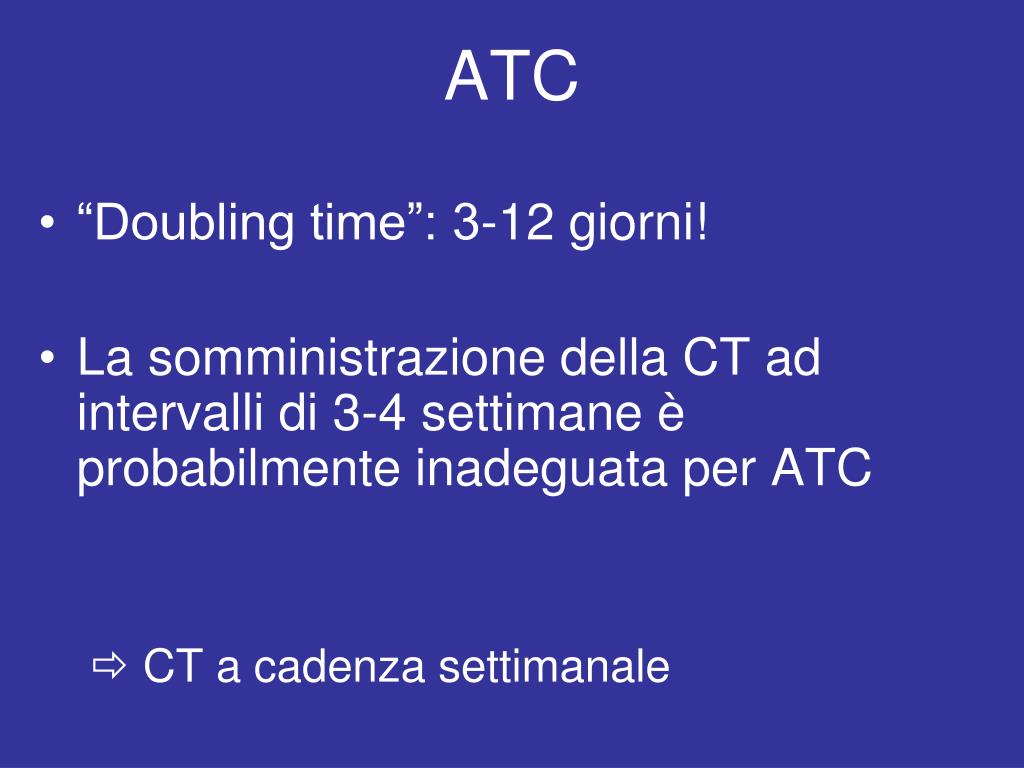 ATC

• “Doubling time”: 3-12 giorni!

• La somministrazione della CT ad intervalli di 3-4 settimane è probabilmente inadeguata per ATC

⇨ CT a cadenza settimanale